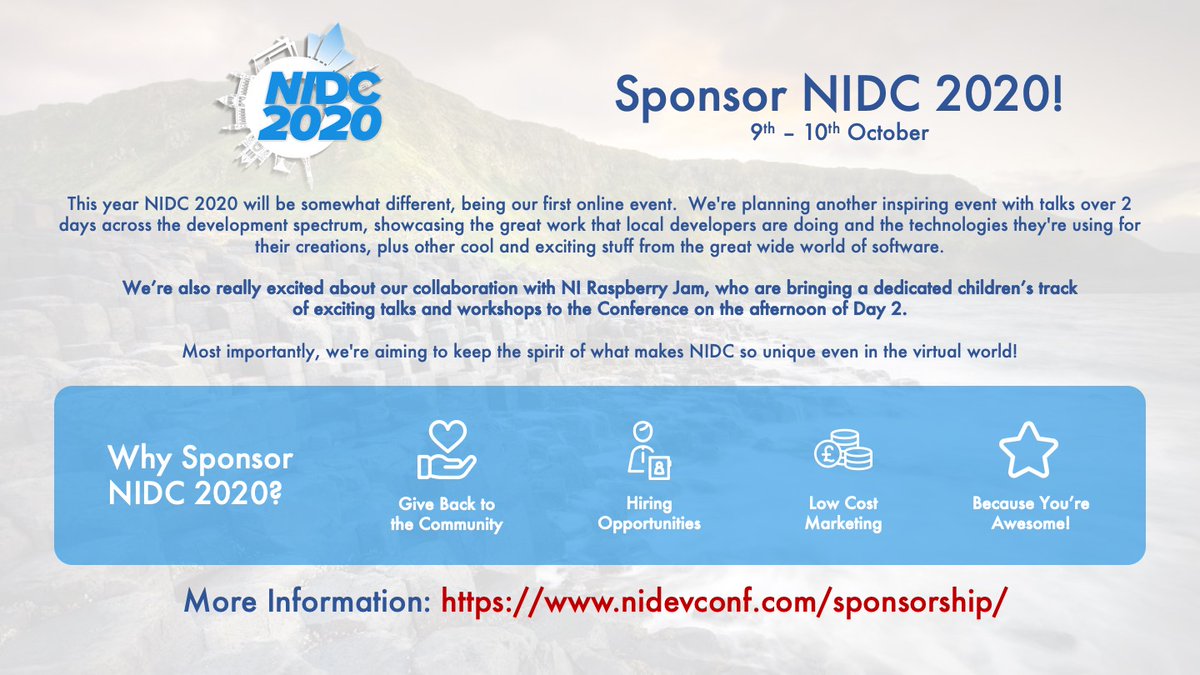 NIDC 2020

Sponsor NIDC 2020!
9th – 10th October

This year NIDC 2020 will be somewhat different, being our first online event. We're planning another inspiring event with talks over 2 days across the development spectrum, showcasing the great work that local developers are doing and the technologies they're using for their creations, plus other cool and exciting stuff from the great wide world of software.

We're also really excited about our collaboration with NI Raspberry Jam, who are bringing a dedicated children's track of exciting talks and workshops to the Conference on the afternoon of Day 2.

Most importantly, we're aiming to keep the spirit of what makes NIDC so unique even in the virtual world!

Why Sponsor NIDC 2020?

Give Back to the Community

Hiring Opportunities

Low Cost Marketing

Because You're Awesome!

More Information: https://www.nidevconf.com/sponsorship/